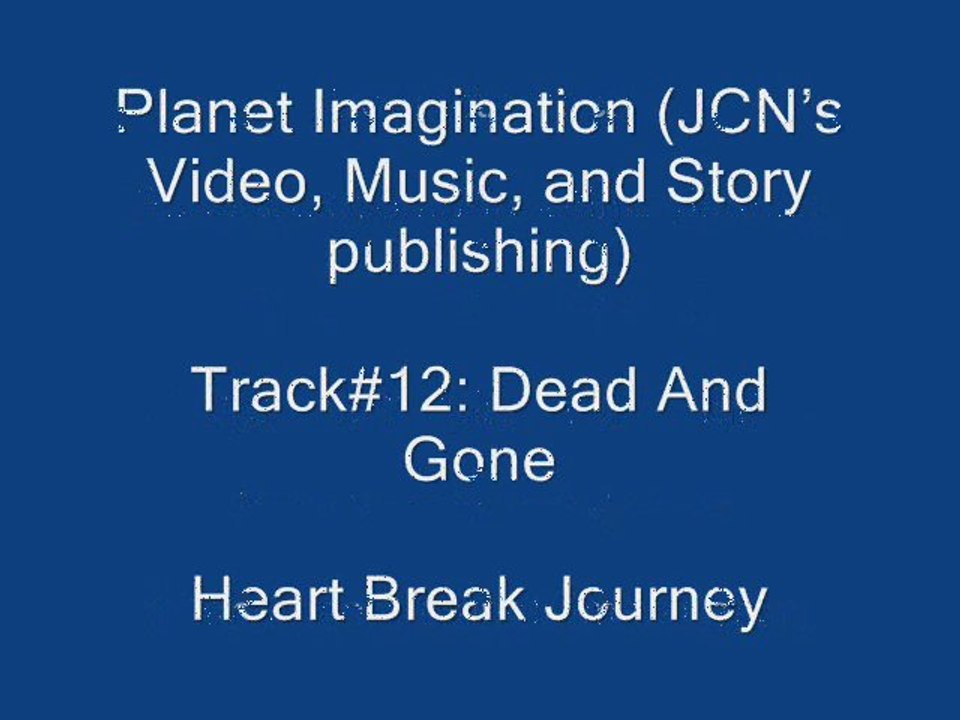 Planet Imagination (JCN's Video, Music, and Story publishing)

Track#12: Dead And Gone

Heart Break Journey